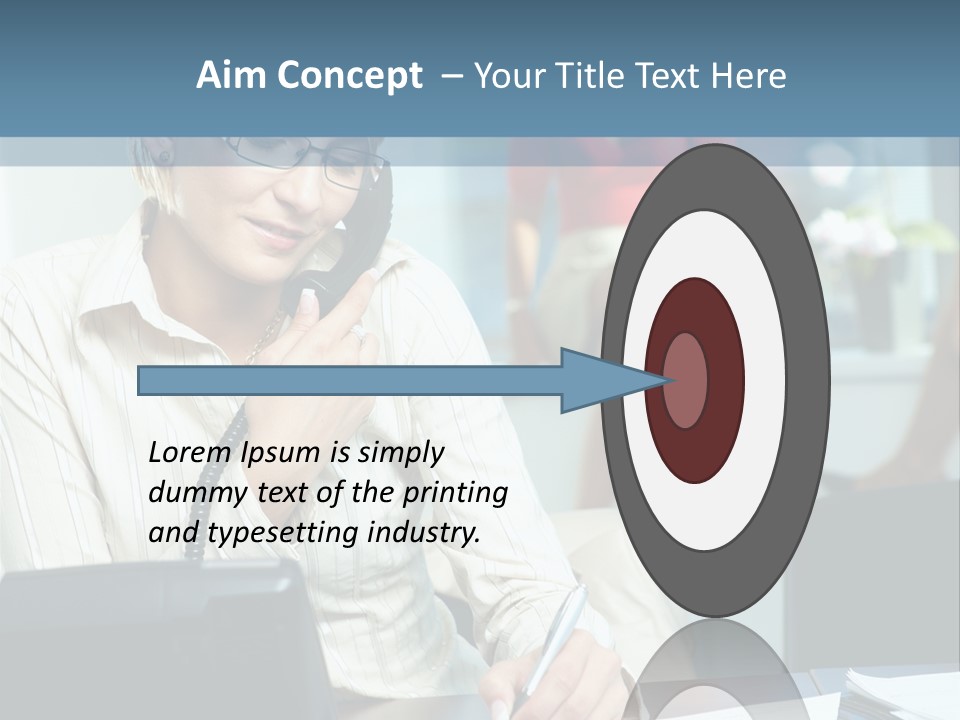 Aim Concept – Your Title Text Here

Lorem Ipsum is simply dummy text of the printing and typesetting industry.